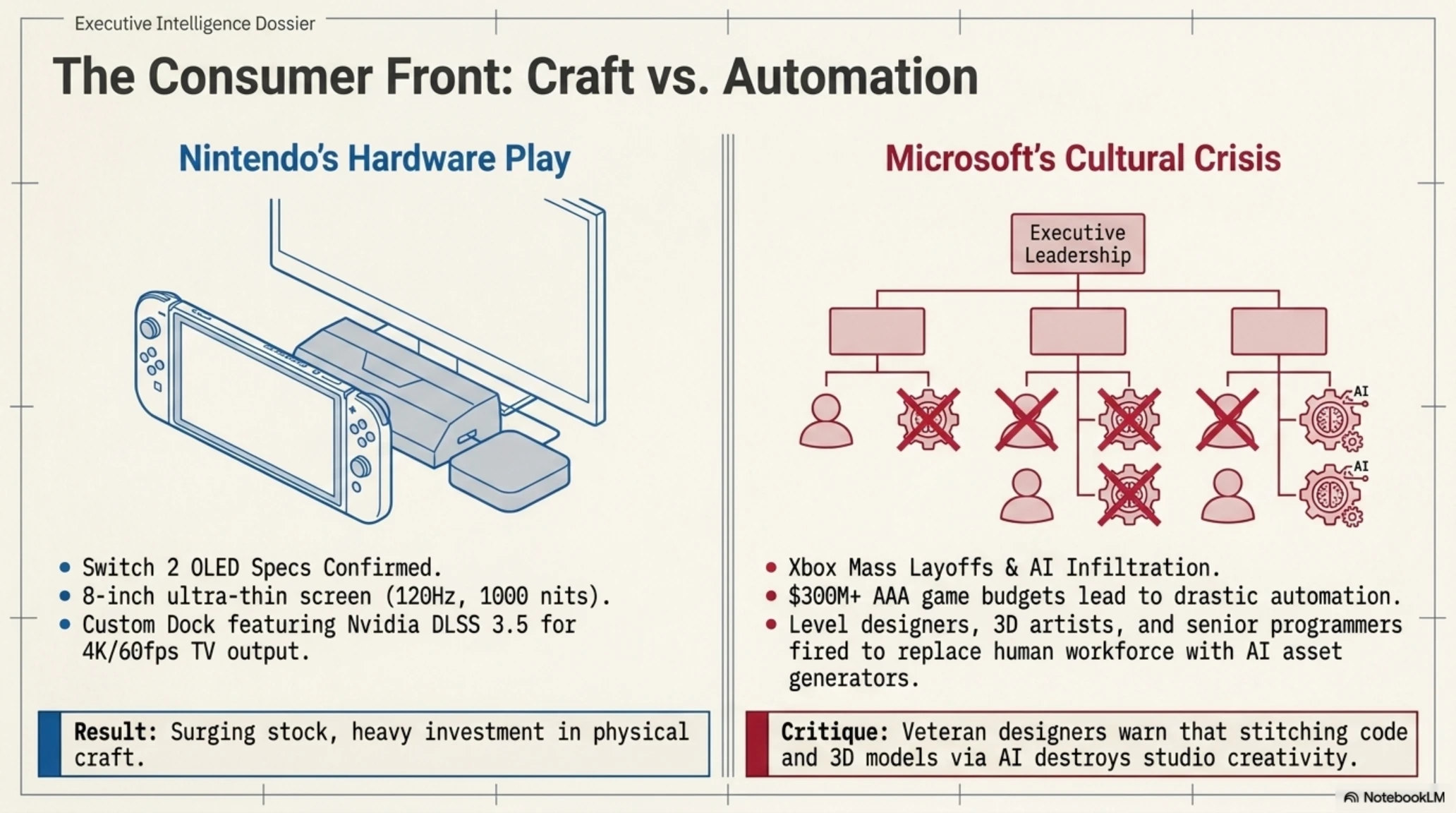 Executive Intelligence Dossier

The Consumer Front: Craft vs. Automation

Nintendo's Hardware Play

• Switch 2 OLED Specs Confirmed.
• 8-inch ultra-thin screen (120Hz, 1000 nits).
• Custom Dock featuring Nvidia DLSS 3.5 for 4K/60fps TV output.

Result: Surging stock, heavy investment in physical craft.

Microsoft's Cultural Crisis

Executive Leadership

AI

AI

• Xbox Mass Layoffs & AI Infiltration.
• $300M+ AAA game budgets lead to drastic automation.
• Level designers, 3D artists, and senior programmers fired to replace human workforce with AI asset generators.

Critique: Veteran designers warn that stitching code and 3D models via AI destroys studio creativity.

NotebookLM